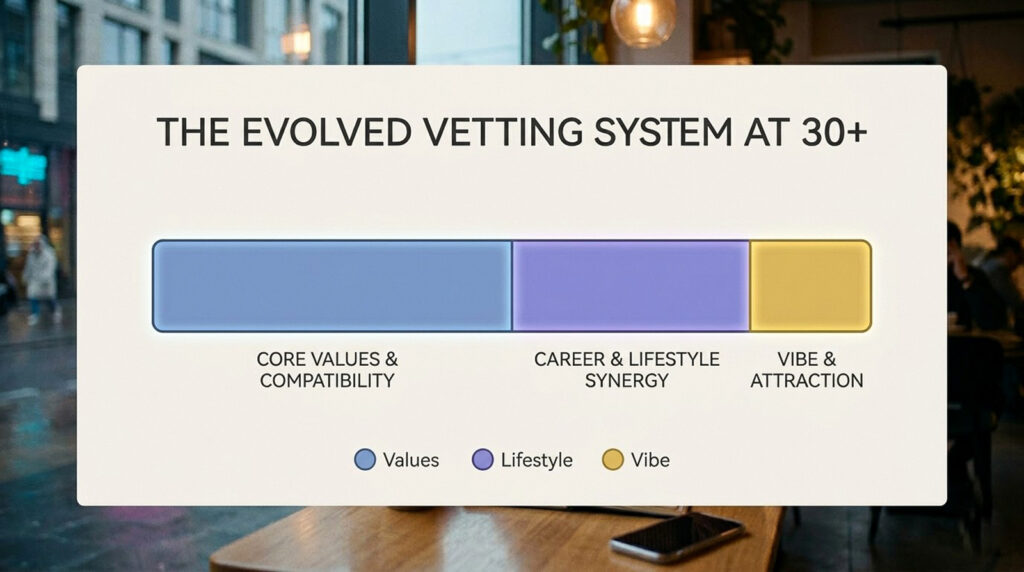 THE EVOLVED VETTING SYSTEM AT 30+

CORE VALUES & COMPATIBILITY

CAREER & LIFESTYLE SYNERGY

VIBE & ATTRACTION

Values Lifestyle Vibe